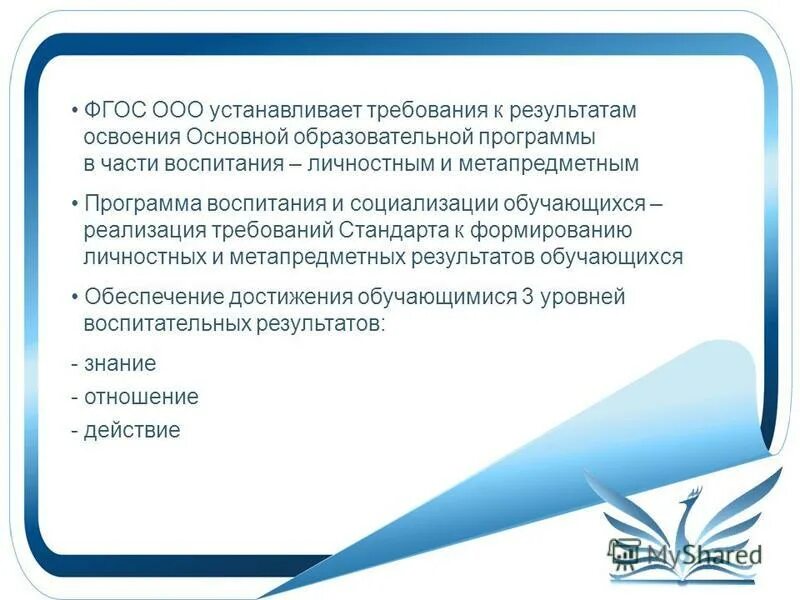 • ФГОС ООО устанавливает требования к результатам освоения Основной образовательной программы в части воспитания – личностным и метапредметным

• Программа воспитания и социализации обучающихся – реализация требований Стандарта к формированию личностных и метапредметных результатов обучающихся

• Обеспечение достижения обучающимися 3 уровней воспитательных результатов:

- знание
- отношение
- действие

MyShared